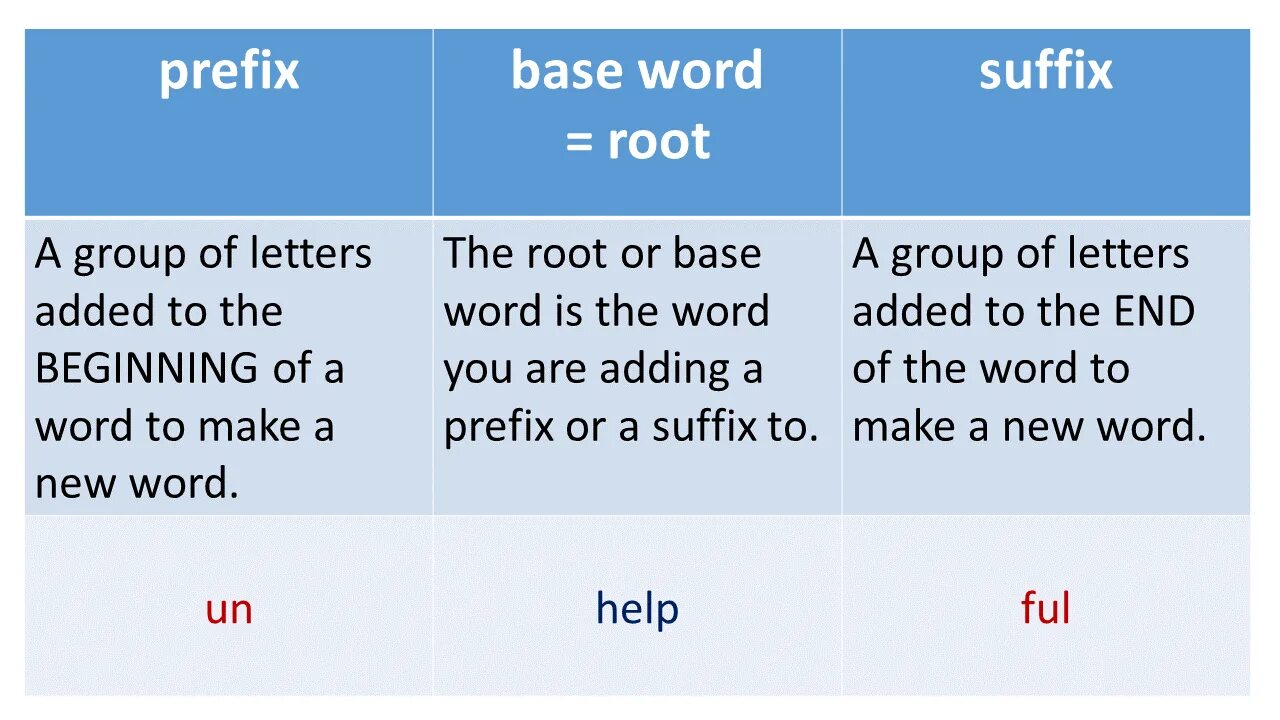 | prefix | base word = root | suffix |
|---|---|---|
| A group of letters added to the BEGINNING of a word to make a new word. | The root or base word is the word you are adding a prefix or a suffix to. | A group of letters added to the END of the word to make a new word. |
| un | help | ful |